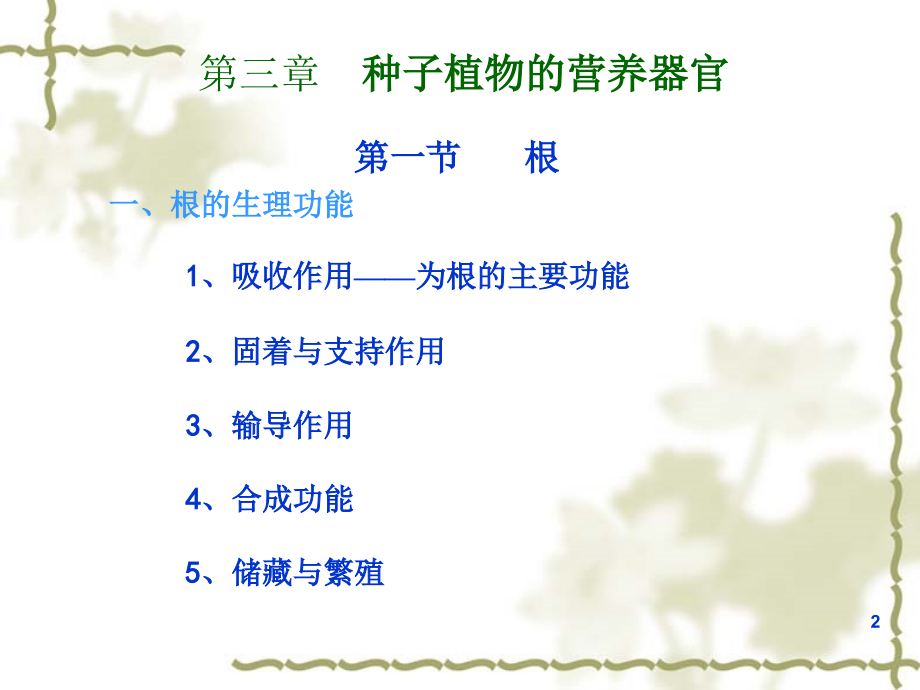 第三章　种子植物的营养器官

第一节　根

一、根的生理功能

1、吸收作用——为根的主要功能

2、固着与支持作用

3、输导作用

4、合成功能

5、储藏与繁殖

2